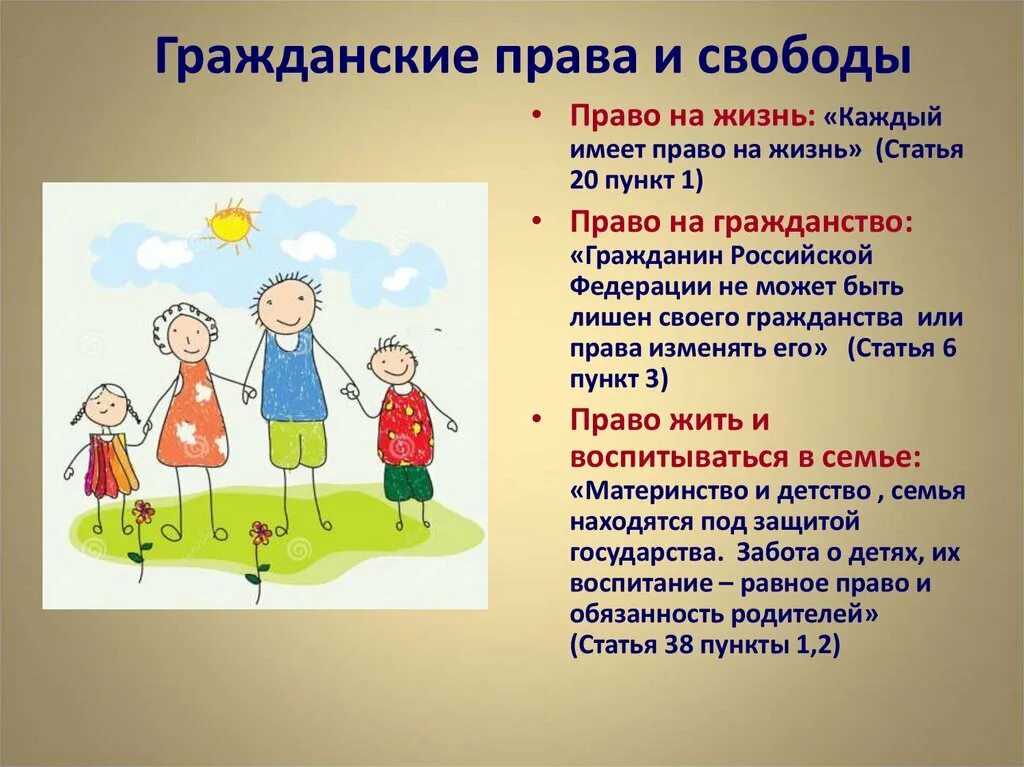 Гражданские права и свободы

• Право на жизнь: «Каждый имеет право на жизнь» (Статья 20 пункт 1)

• Право на гражданство: «Гражданин Российской Федерации не может быть лишен своего гражданства или права изменять его» (Статья 6 пункт 3)

• Право жить и воспитываться в семье: «Материнство и детство , семья находятся под защитой государства. Забота о детях, их воспитание – равное право и обязанность родителей» (Статья 38 пункты 1,2)